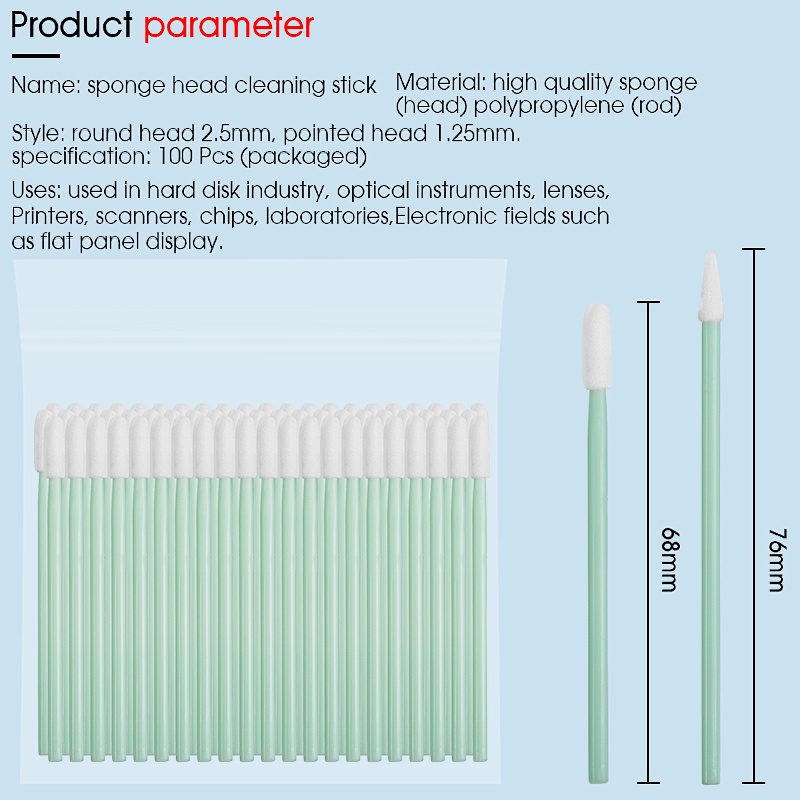 Product parameter

Name: sponge head cleaning stick

Material: high quality sponge (head) polypropylene (rod)

Style: round head 2.5mm, pointed head 1.25mm. specification: 100 Pcs (packaged)

Uses: used in hard disk industry, optical instruments, lenses, Printers, scanners, chips, laboratories,Electronic fields such as flat panel display.

68mm

76mm